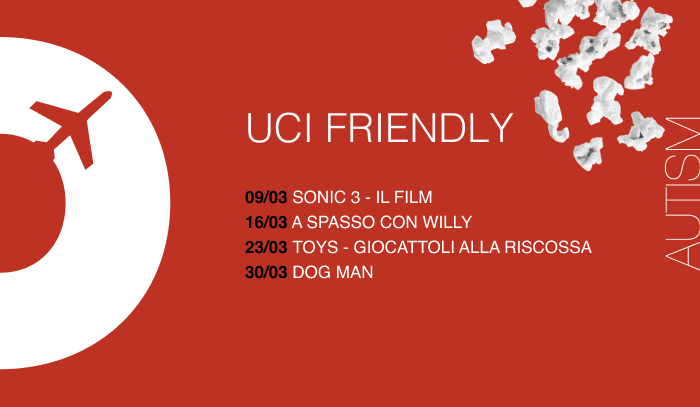 UCI FRIENDLY

09/03 SONIC 3 - IL FILM
16/03 A SPASSO CON WILLY
23/03 TOYS - GIOCATTOLI ALLA RISCOSSA
30/03 DOG MAN

AUTISM